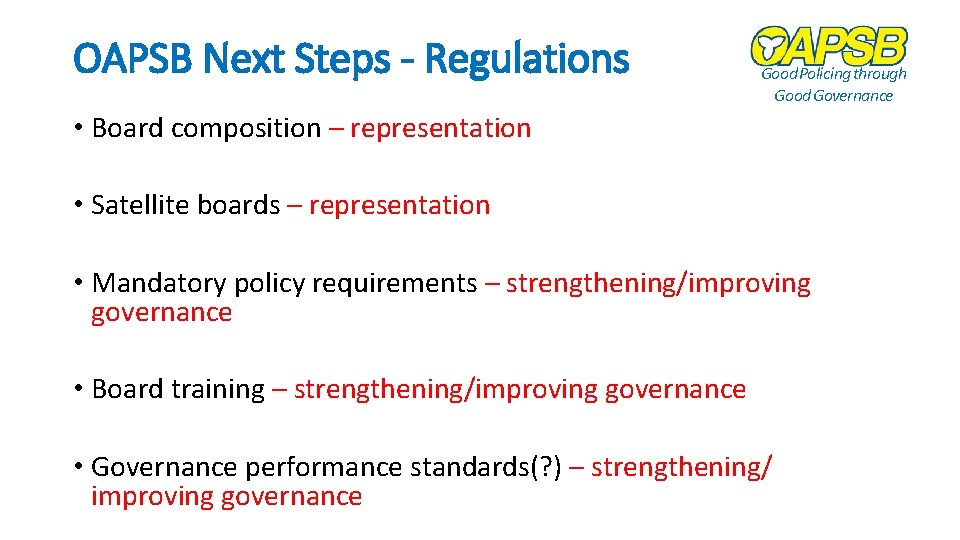 OAPSB Next Steps - Regulations

OAPSB
Good Policing through Good Governance

• Board composition – representation

• Satellite boards – representation

• Mandatory policy requirements – strengthening/improving governance

• Board training – strengthening/improving governance

• Governance performance standards(?) – strengthening/ improving governance